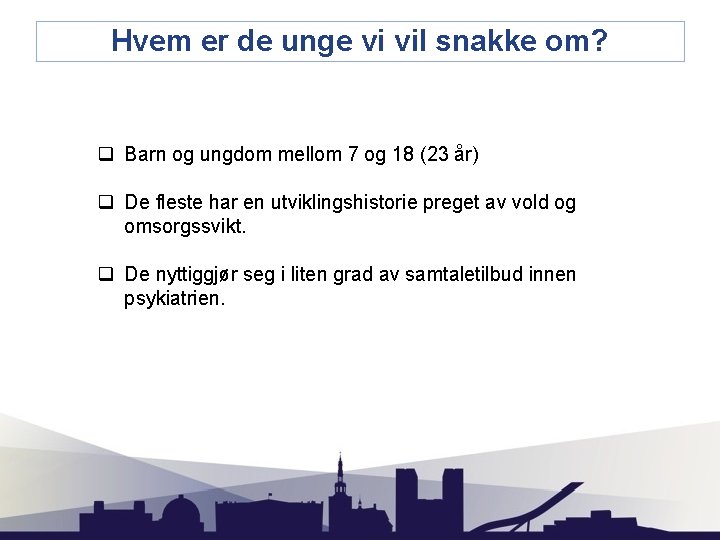 Hvem er de unge vi vil snakke om?

❑ Barn og ungdom mellom 7 og 18 (23 år)

❑ De fleste har en utviklingshistorie preget av vold og omsorgssvikt.

❑ De nyttiggjør seg i liten grad av samtaletilbud innen psykiatrien.